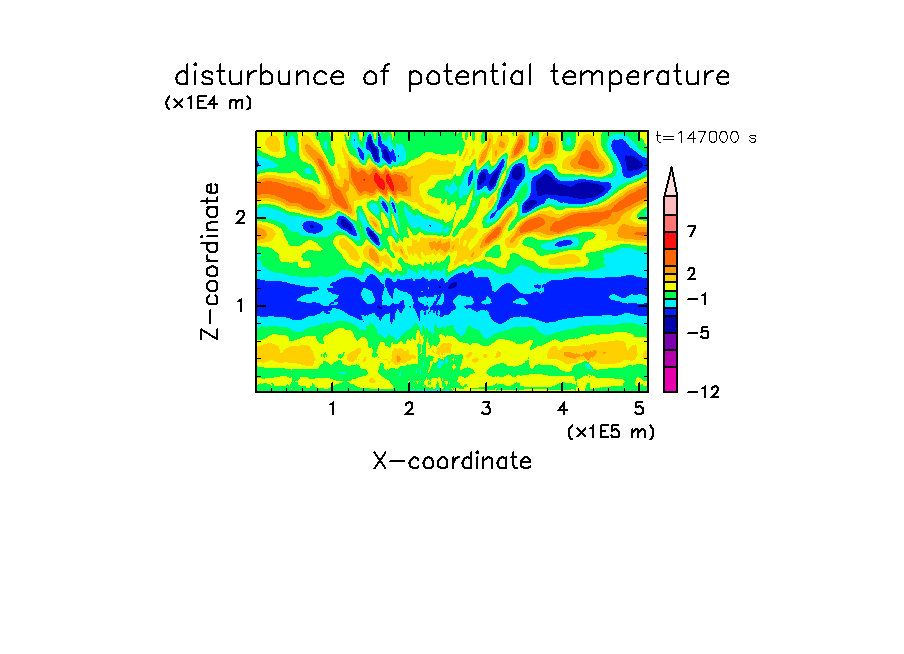 disturbunce of potential temperature

(x1E4 m)

t=147000 s

Z-coordinate

2

1

7

2

−1

−5

−12

1 2 3 4 5

(x1E5 m)

X-coordinate